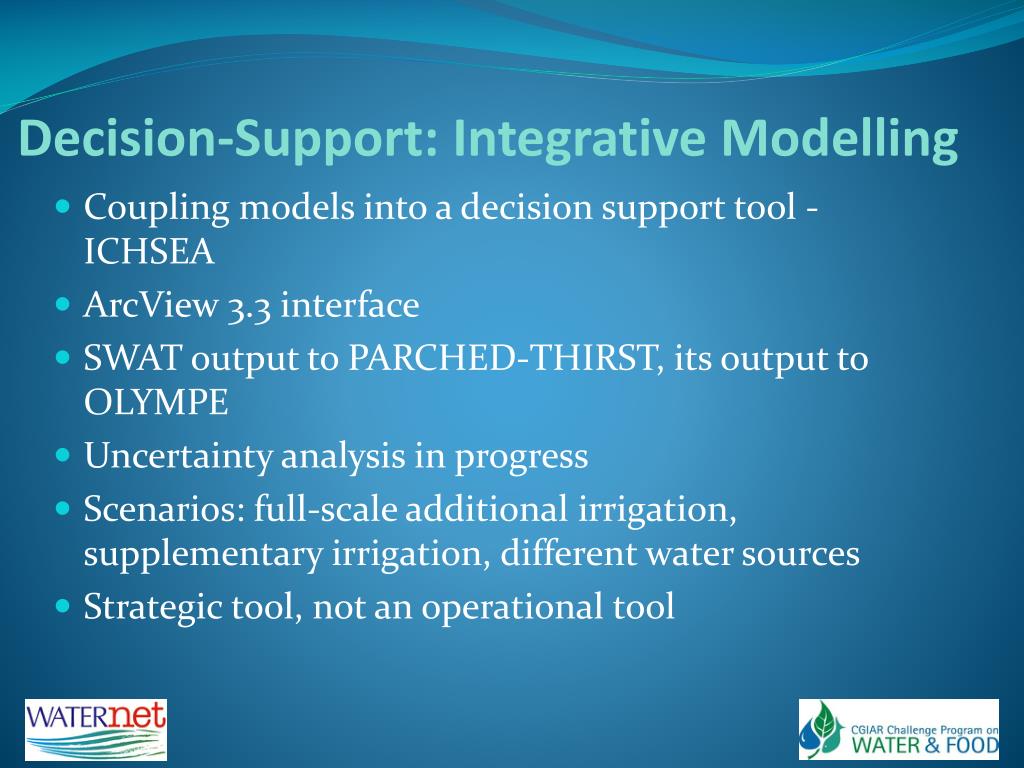 Decision-Support: Integrative Modelling

- Coupling models into a decision support tool - ICHSEA
- ArcView 3.3 interface
- SWAT output to PARCHED-THIRST, its output to OLYMPE
- Uncertainty analysis in progress
- Scenarios: full-scale additional irrigation, supplementary irrigation, different water sources
- Strategic tool, not an operational tool

WATERnet

CGIAR Challenge Program on WATER & FOOD